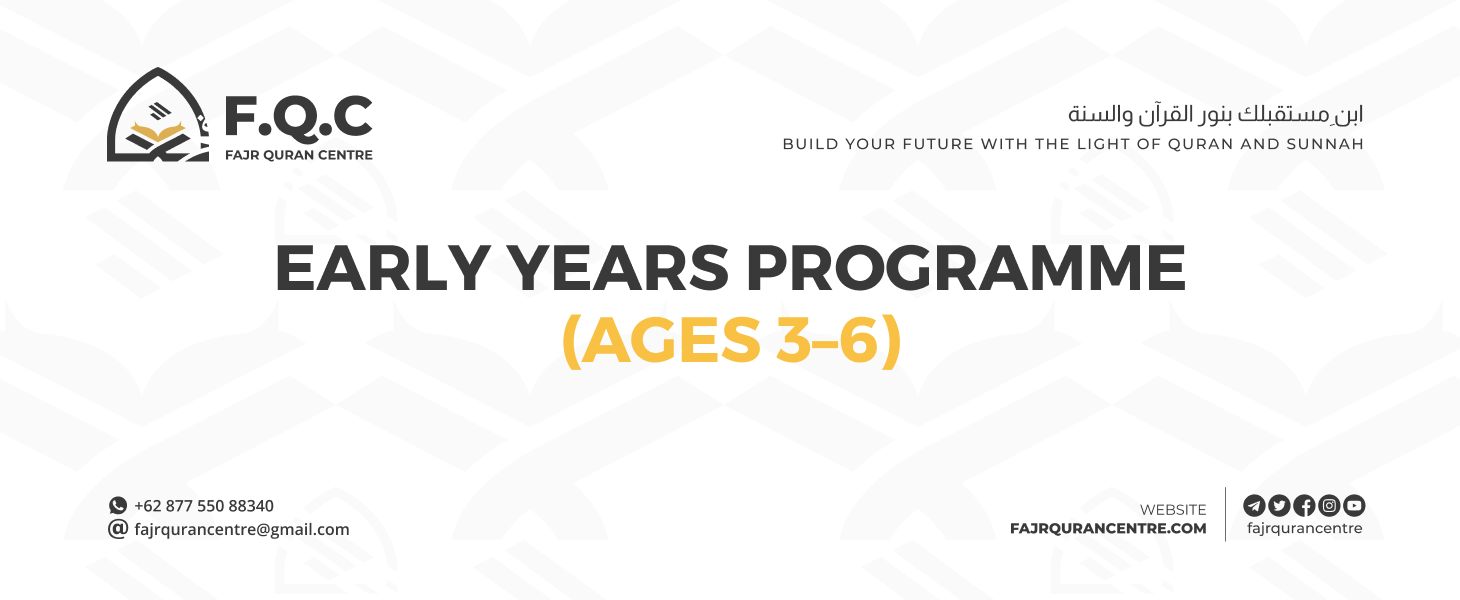 F.Q.C
FAJR QURAN CENTRE

ابن مستقبلك بنور القرآن والسنة
BUILD YOUR FUTURE WITH THE LIGHT OF QURAN AND SUNNAH

EARLY YEARS PROGRAMME
(AGES 3–6)

+62 877 550 88340
fajrqurancentre@gmail.com

WEBSITE
FAJRQURANCENTRE.COM

fajrqurancentre